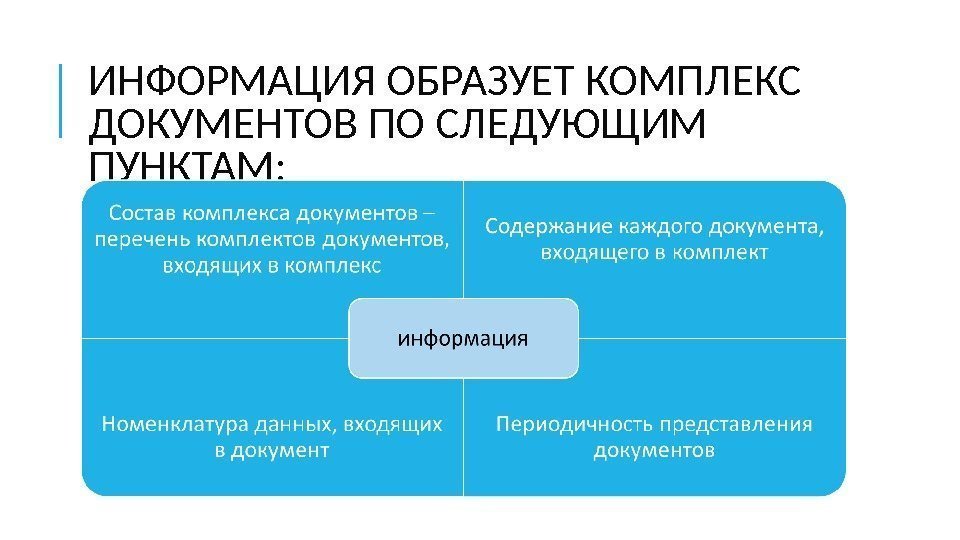 ИНФОРМАЦИЯ ОБРАЗУЕТ КОМПЛЕКС ДОКУМЕНТОВ ПО СЛЕДУЮЩИМ ПУНКТАМ:

Состав комплекса документов – перечень комплектов документов, входящих в комплекс

Содержание каждого документа, входящего в комплект

информация

Номенклатура данных, входящих в документ

Периодичность представления документов